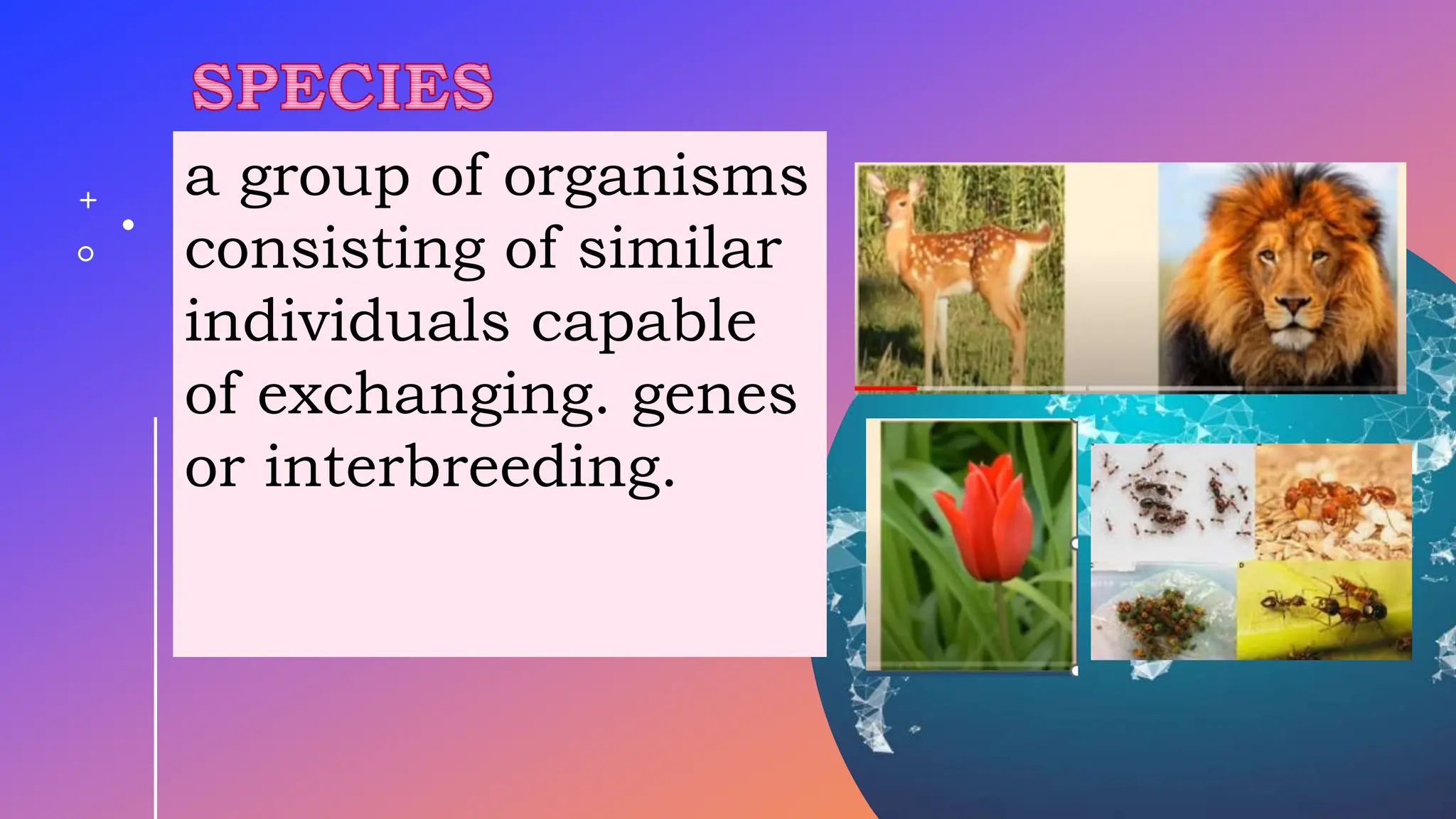 SPECIES

a group of organisms consisting of similar individuals capable of exchanging. genes or interbreeding.